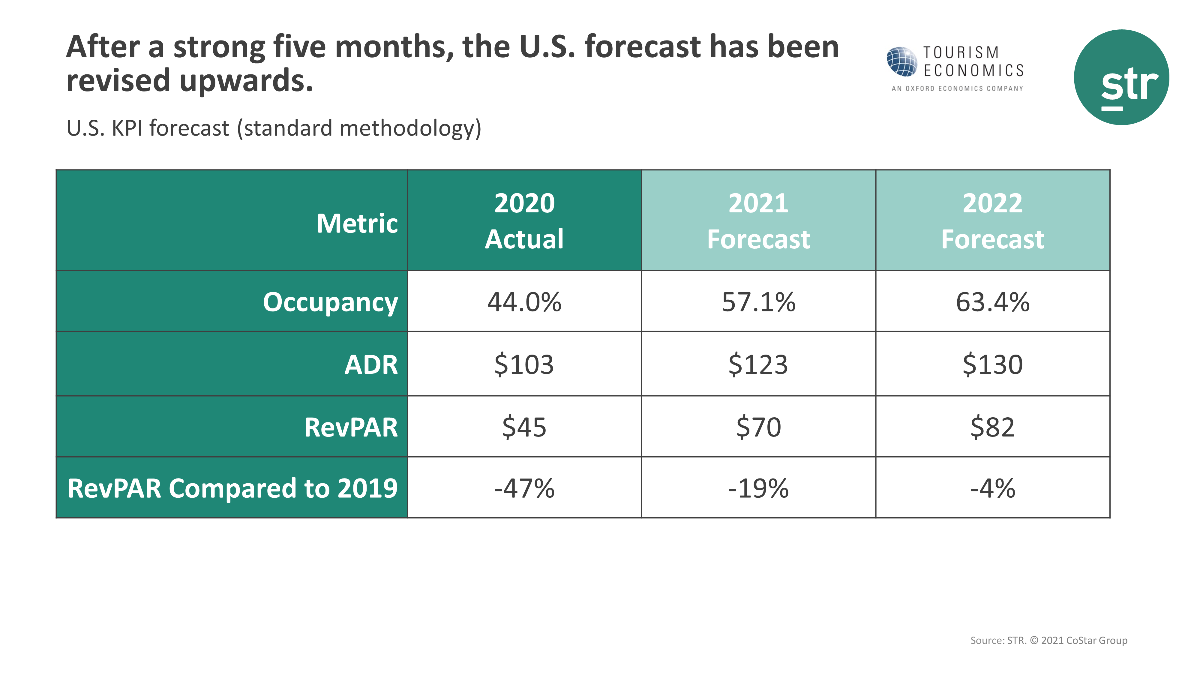 After a strong five months, the U.S. forecast has been revised upwards.

TOURISM ECONOMICS
AN OXFORD ECONOMICS COMPANY

str

U.S. KPI forecast (standard methodology)

| Metric | 2020 Actual | 2021 Forecast | 2022 Forecast |
|---|---|---|---|
| Occupancy | 44.0% | 57.1% | 63.4% |
| ADR | \$103 | \$123 | \$130 |
| RevPAR | \$45 | \$70 | \$82 |
| RevPAR Compared to 2019 | -47% | -19% | -4% |

Source: STR. © 2021 CoStar Group